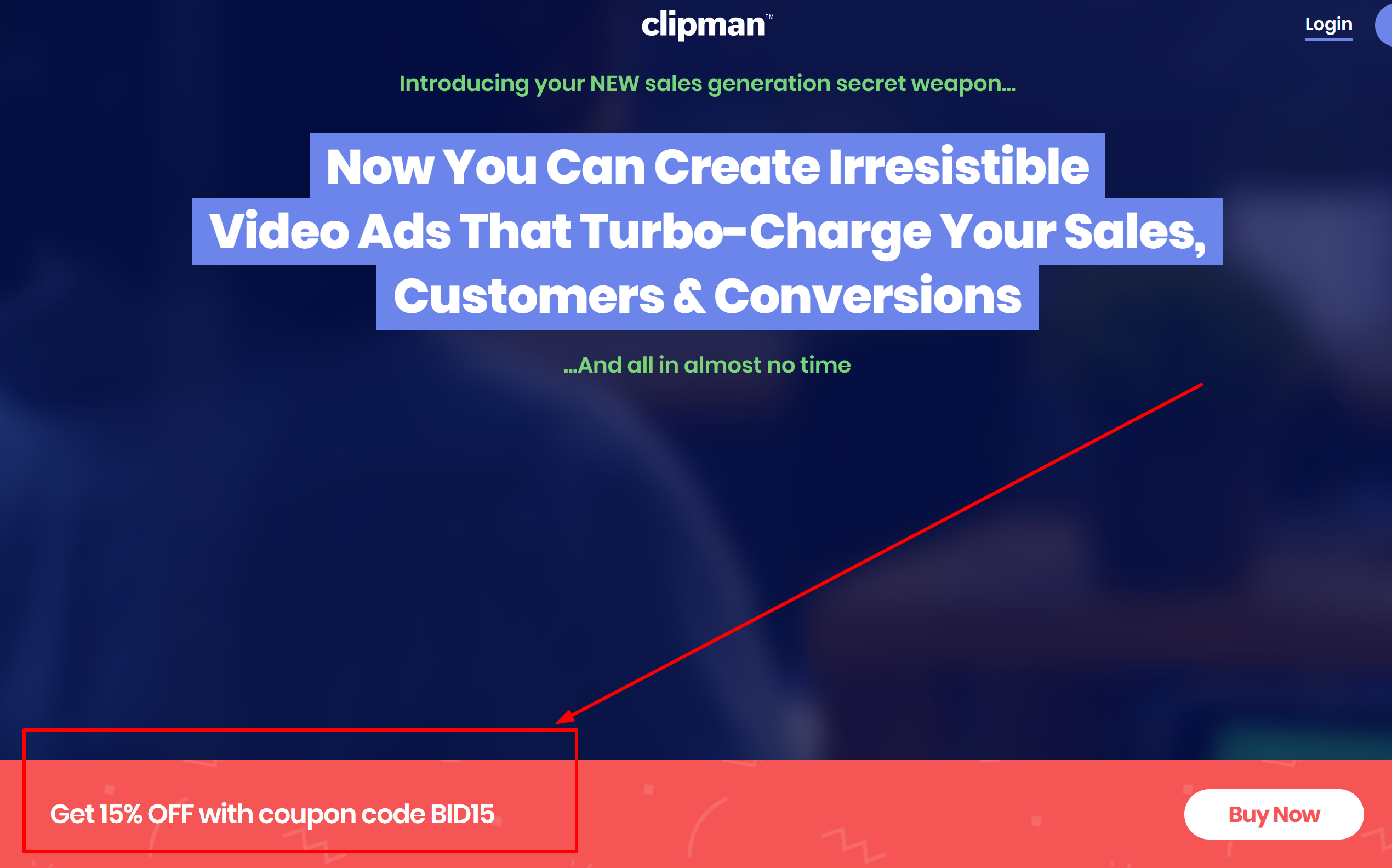 clipman™

Login

Introducing your NEW sales generation secret weapon...

Now You Can Create Irresistible Video Ads That Turbo-Charge Your Sales, Customers & Conversions

...And all in almost no time

Get 15% OFF with coupon code BID15

Buy Now